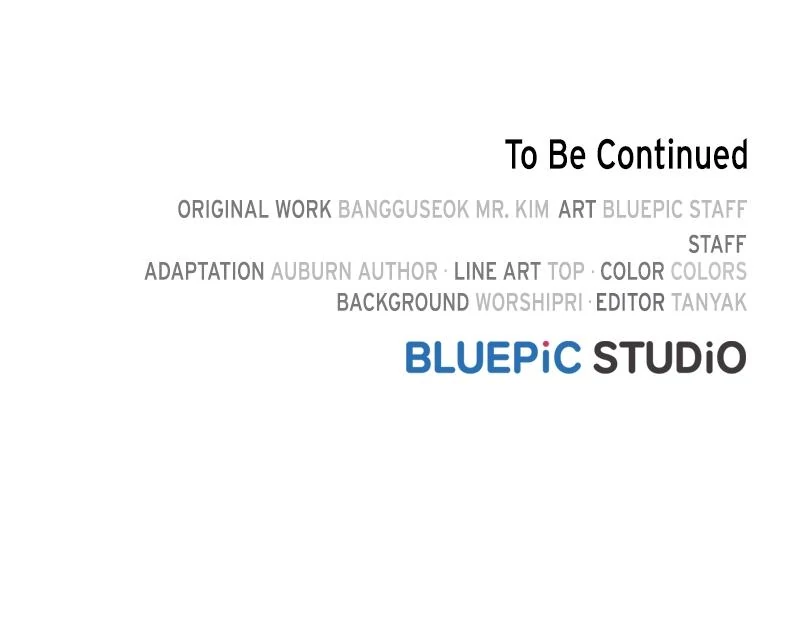 To Be Continued

ORIGINAL WORK BANGGUSEOK MR. KIM ART BLUEPIC STAFF

STAFF
ADAPTATION AUBURN AUTHOR · LINE ART TOP · COLOR COLORS
BACKGROUND WORSHIPRI · EDITOR TANYAK

BLUEPiC STUDiO